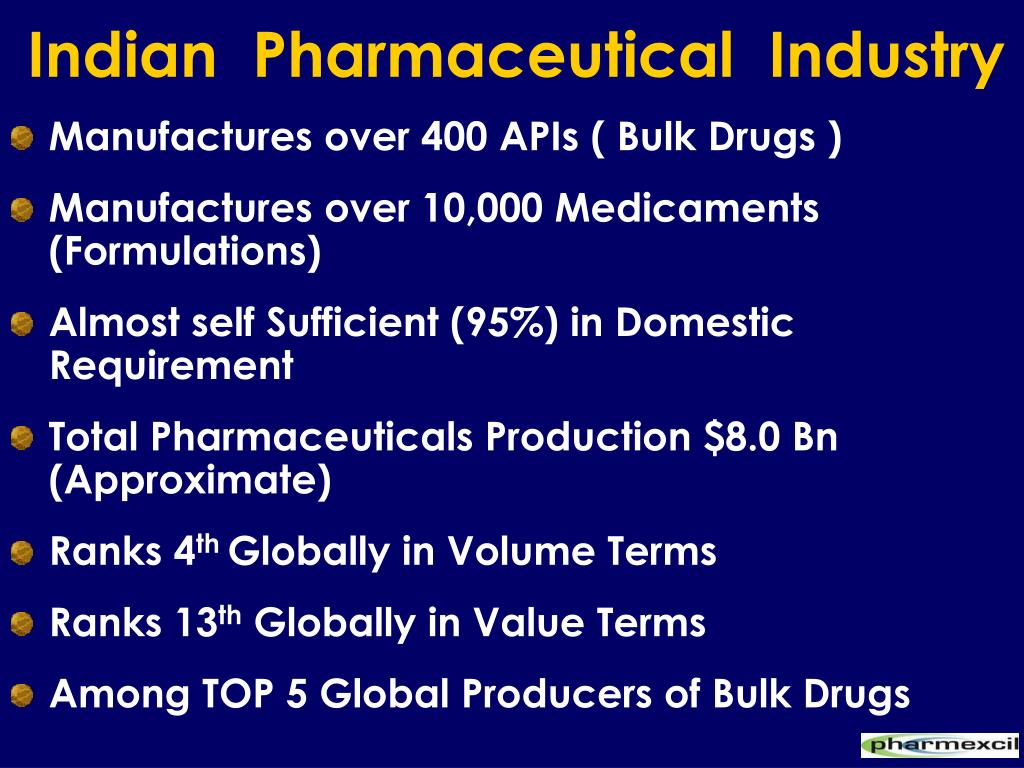 Indian Pharmaceutical Industry

• Manufactures over 400 APIs ( Bulk Drugs )

• Manufactures over 10,000 Medicaments (Formulations)

• Almost self Sufficient (95%) in Domestic Requirement

• Total Pharmaceuticals Production $8.0 Bn (Approximate)

• Ranks 4th Globally in Volume Terms

• Ranks 13th Globally in Value Terms

• Among TOP 5 Global Producers of Bulk Drugs

pharmexcil